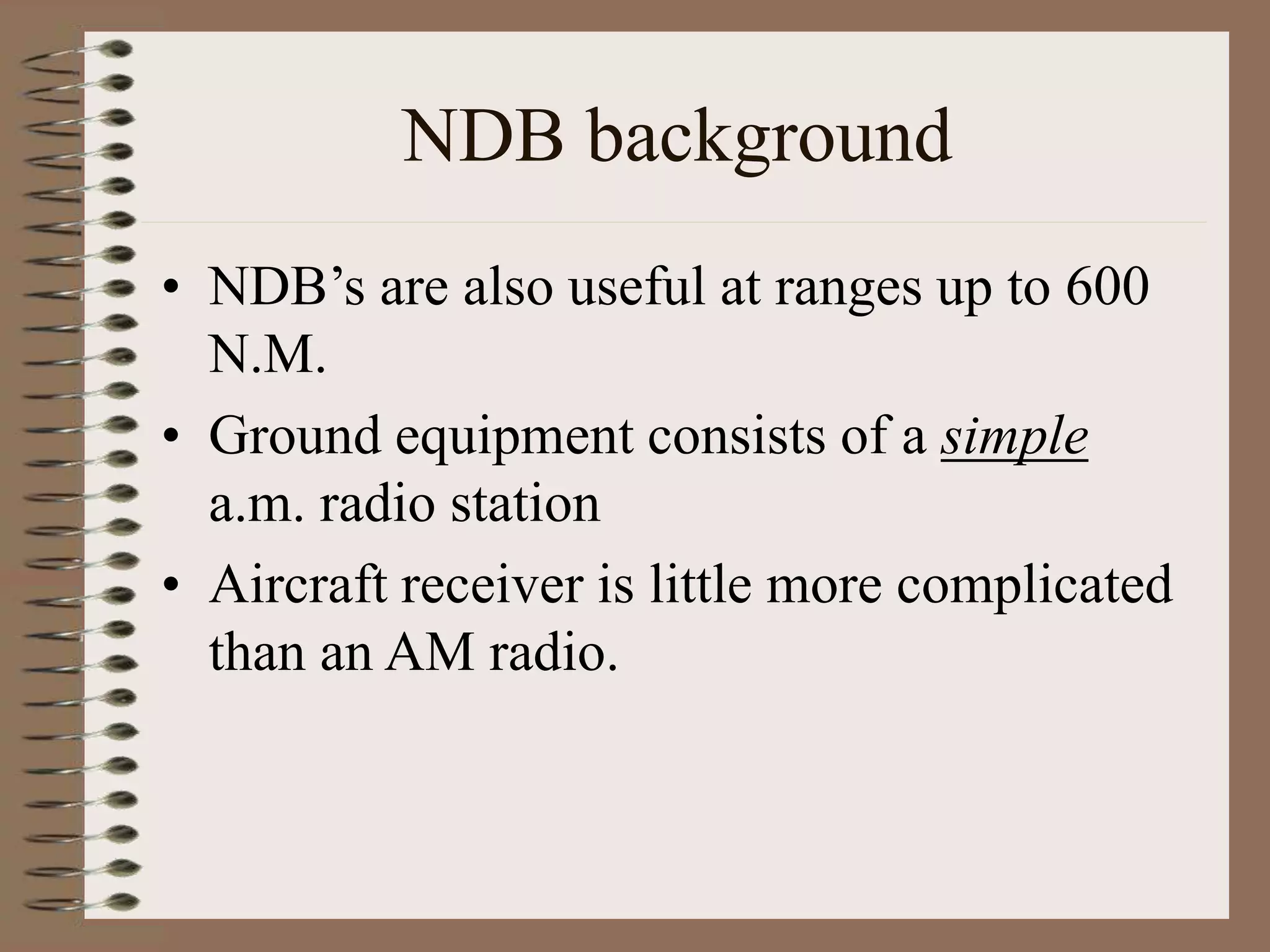 NDB background

• NDB’s are also useful at ranges up to 600 N.M.
• Ground equipment consists of a simple a.m. radio station
• Aircraft receiver is little more complicated than an AM radio.